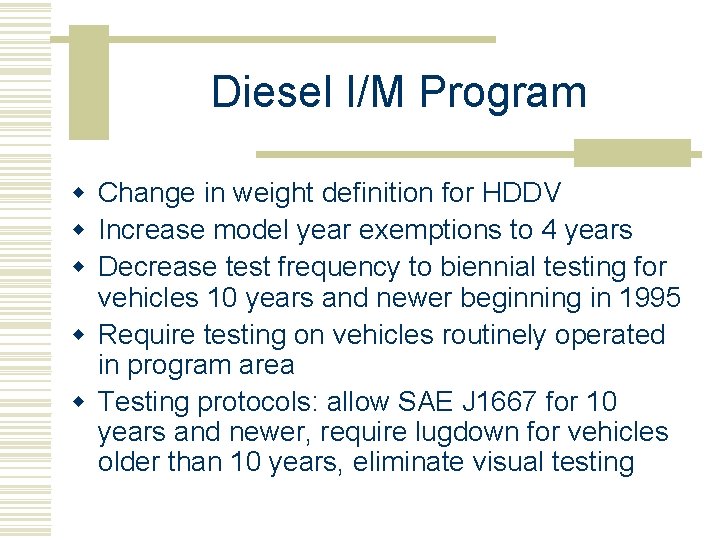 Diesel I/M Program

- Change in weight definition for HDDV
- Increase model year exemptions to 4 years
- Decrease test frequency to biennial testing for vehicles 10 years and newer beginning in 1995
- Require testing on vehicles routinely operated in program area
- Testing protocols: allow SAE J1667 for 10 years and newer, require lugdown for vehicles older than 10 years, eliminate visual testing